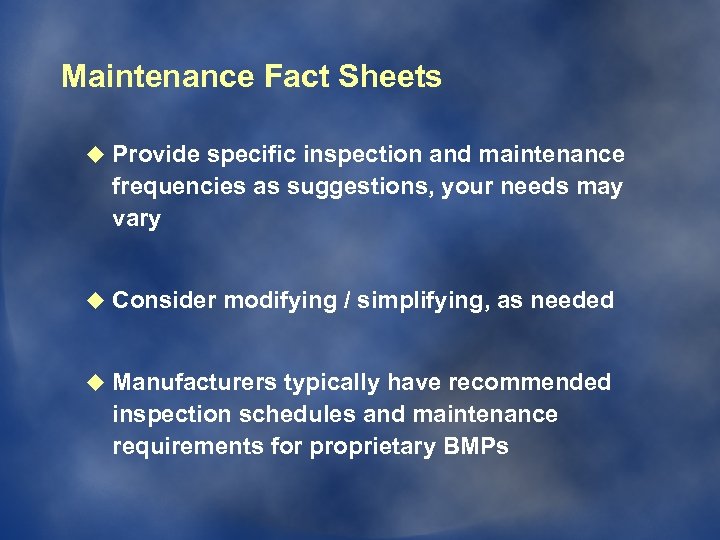 Maintenance Fact Sheets

◆ Provide specific inspection and maintenance frequencies as suggestions, your needs may vary

◆ Consider modifying / simplifying, as needed

◆ Manufacturers typically have recommended inspection schedules and maintenance requirements for proprietary BMPs